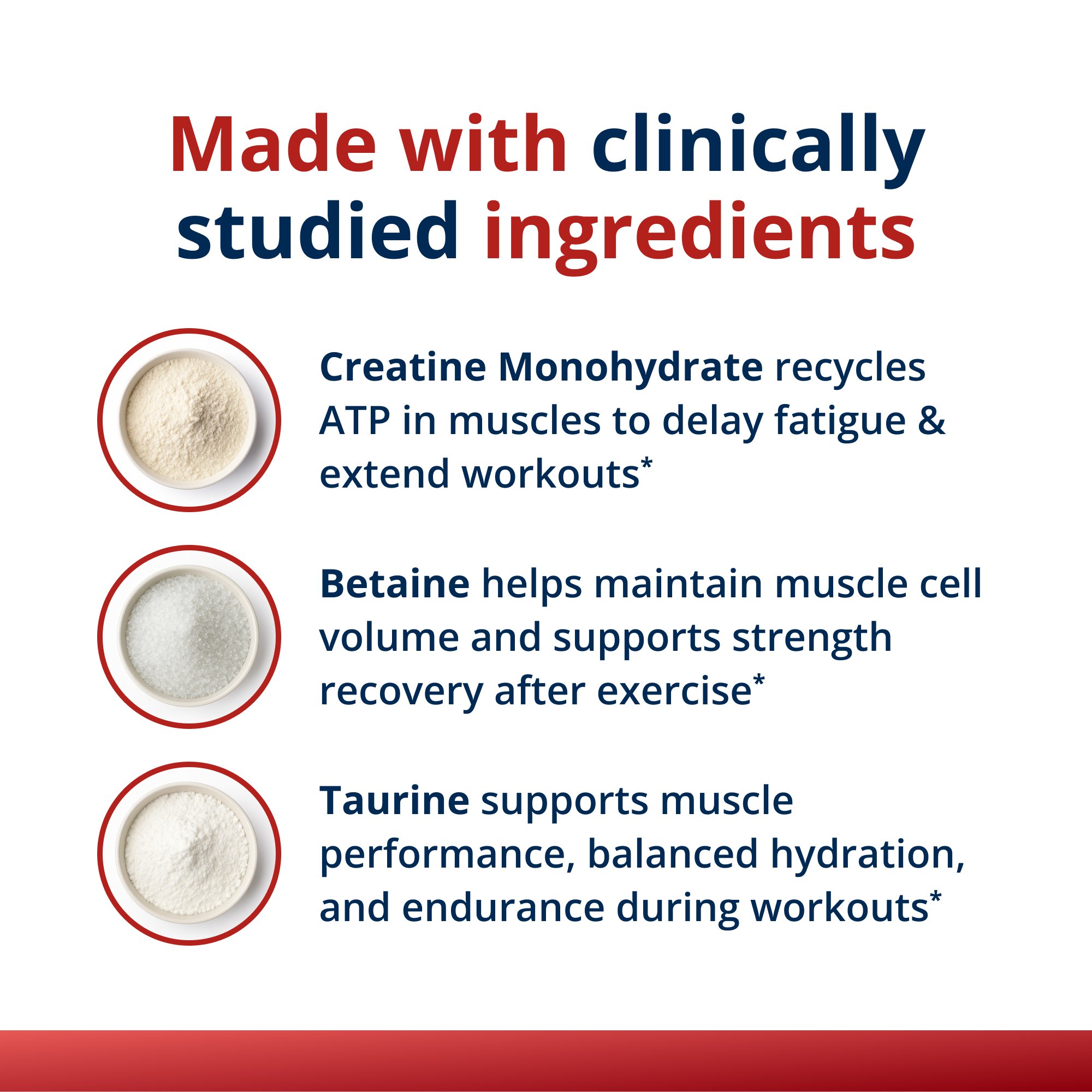 Made with clinically studied ingredients

Creatine Monohydrate recycles ATP in muscles to delay fatigue & extend workouts*

Betaine helps maintain muscle cell volume and supports strength recovery after exercise*

Taurine supports muscle performance, balanced hydration, and endurance during workouts*